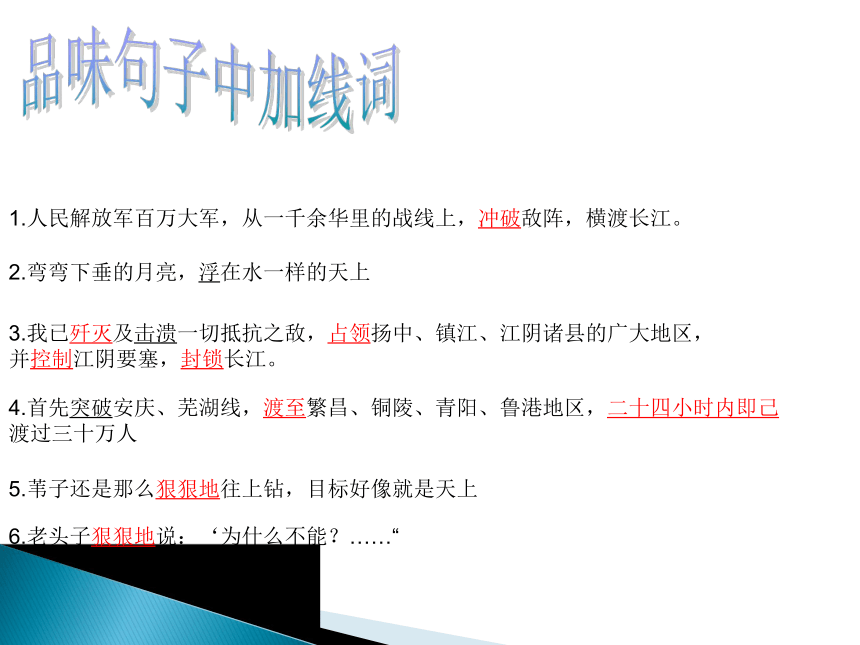 品味句子中加线词

1.人民解放军百万大军，从一千余华里的战线上，冲破敌阵，横渡长江。

2.弯弯下垂的月亮，浮在水一样的天上

3.我已歼灭及击溃一切抵抗之敌，占领扬中、镇江、江阴诸县的广大地区，并控制江阴要塞，封锁长江。

4.首先突破安庆、芜湖线，渡至繁昌、铜陵、青阳、鲁港地区，二十四小时内即己渡过三十万人

5.苇子还是那么狠狠地往上钻，目标好像就是天上

6.老头子狠狠地说：‘为什么不能？……“